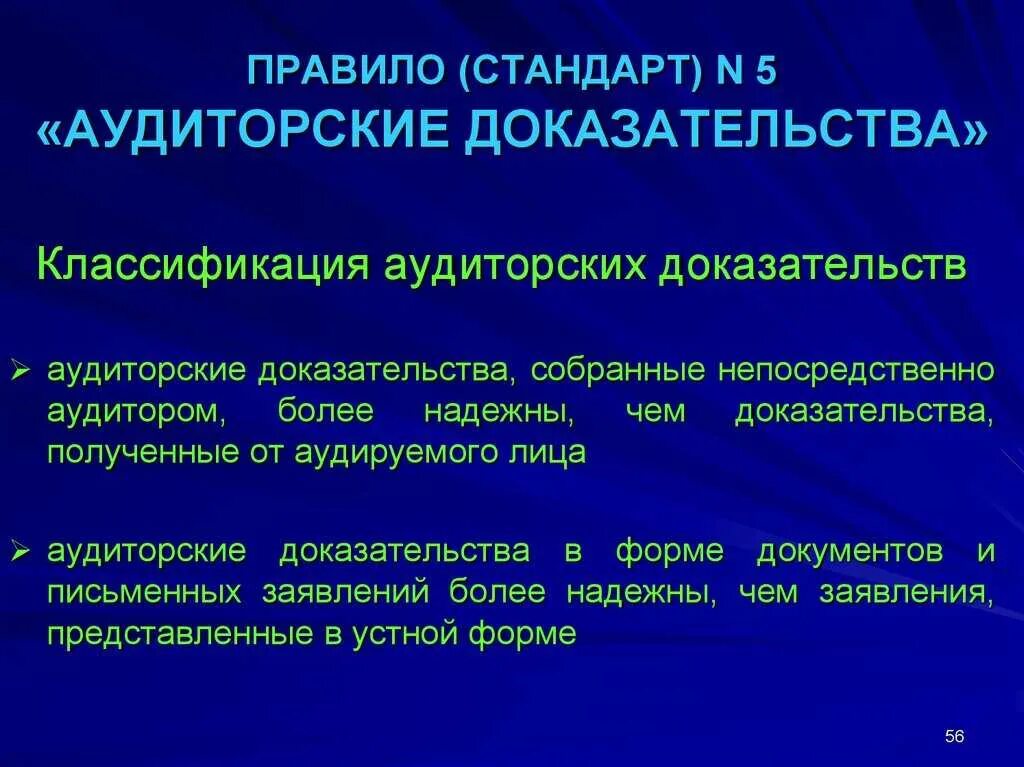 ПРАВИЛО (СТАНДАРТ) N 5
«АУДИТОРСКИЕ ДОКАЗАТЕЛЬСТВА»

Классификация аудиторских доказательств

➢ аудиторские доказательства, собранные непосредственно аудитором, более надежны, чем доказательства, полученные от аудируемого лица

➢ аудиторские доказательства в форме документов и письменных заявлений более надежны, чем заявления, представленные в устной форме

56